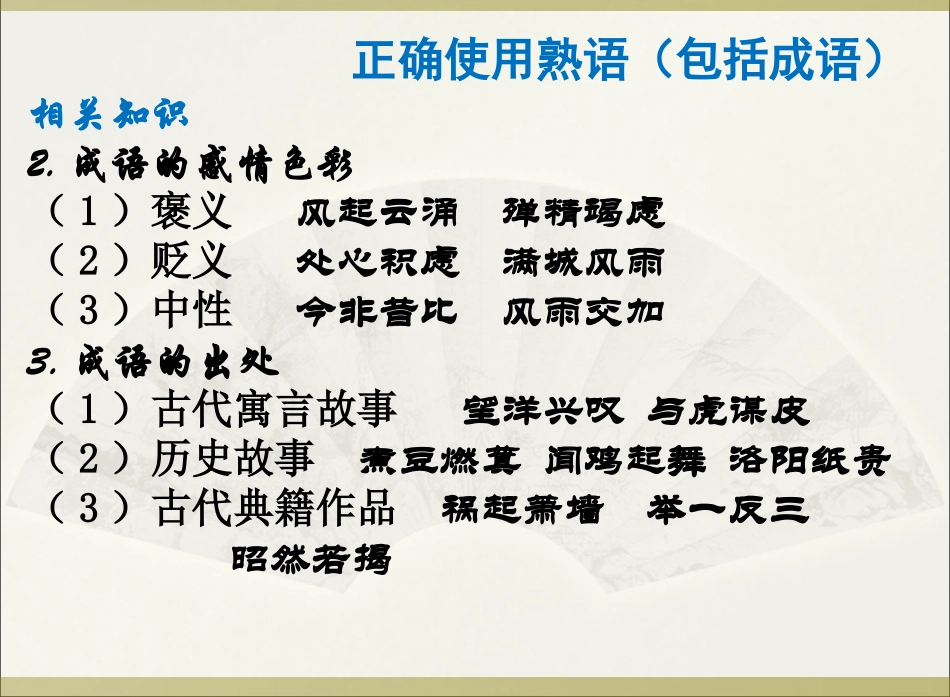 正确使用熟语（包括成语）

相关知识

2. 成语的感情色彩

（1）褒义　风起云涌　殚精竭虑

（2）贬义　处心积虑　满城风雨

（3）中性　今非昔比　风雨交加

3. 成语的出处

（1）古代寓言故事　望洋兴叹 与虎谋皮

（2）历史故事　煮豆燃萁 闻鸡起舞 洛阳纸贵

（3）古代典籍作品　祸起萧墙　举一反三 昭然若揭